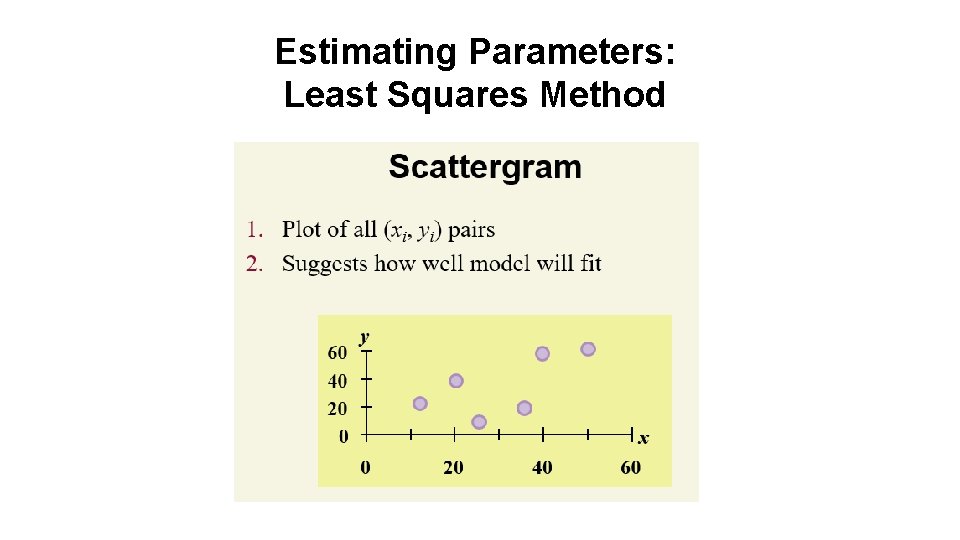 Estimating Parameters:
Least Squares Method

Scattergram

1. Plot of all $(x_i, y_i)$ pairs
2. Suggests how well model will fit

y
60
40
20
0
x
0
20
40
60